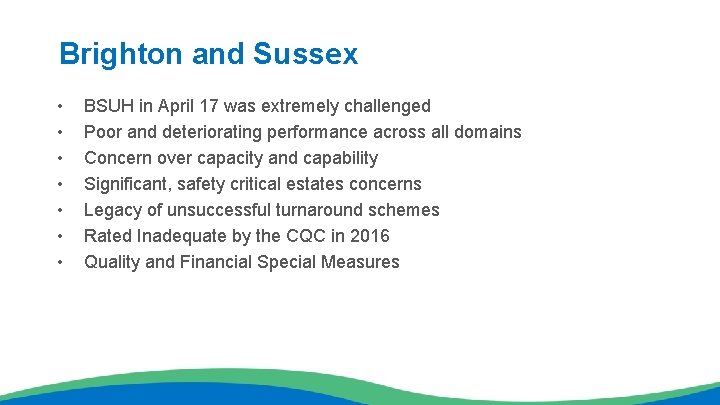 Brighton and Sussex

• BSUH in April 17 was extremely challenged
• Poor and deteriorating performance across all domains
• Concern over capacity and capability
• Significant, safety critical estates concerns
• Legacy of unsuccessful turnaround schemes
• Rated Inadequate by the CQC in 2016
• Quality and Financial Special Measures